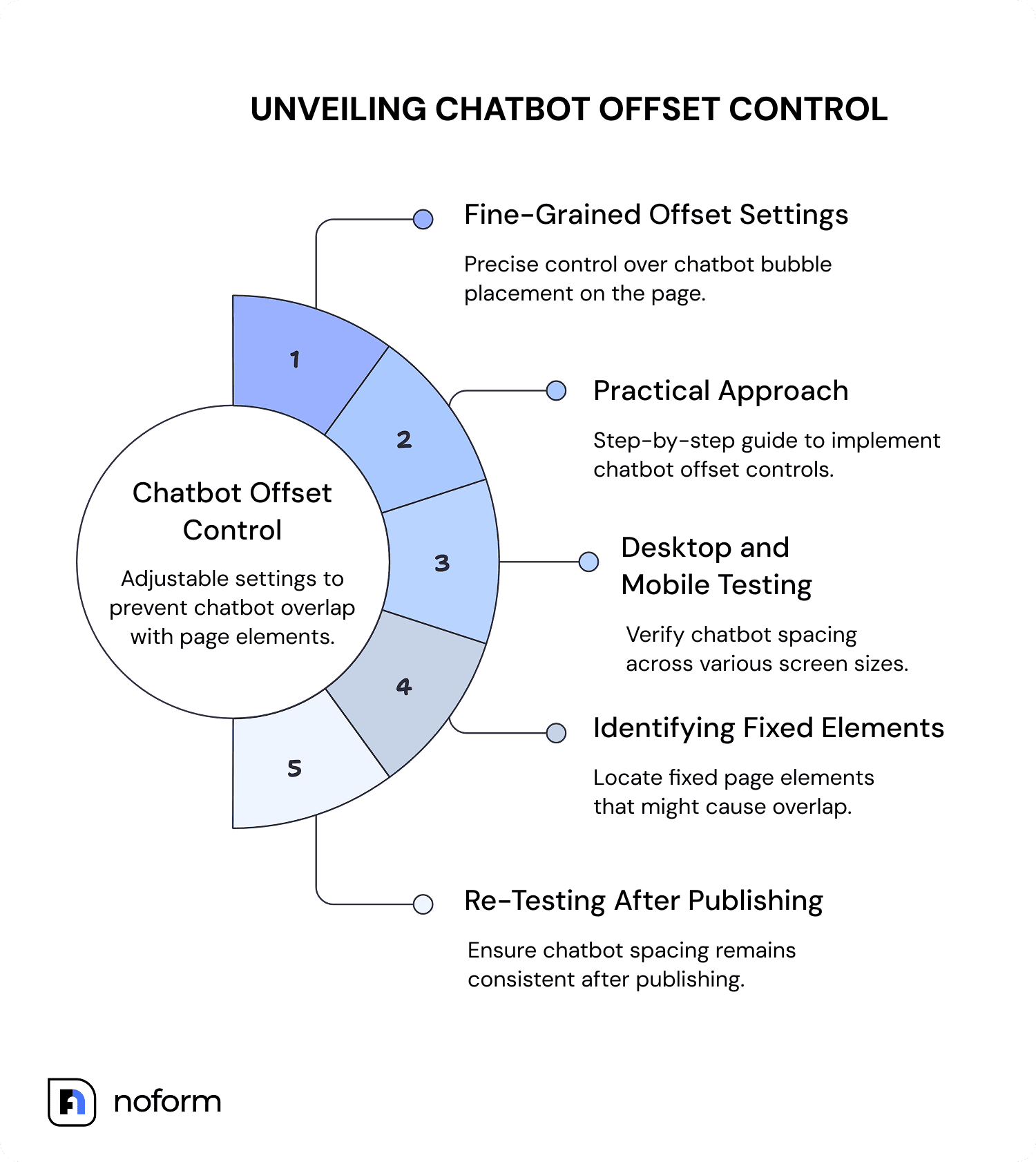 UNVEILING CHATBOT OFFSET CONTROL

Chatbot Offset Control

Adjustable settings to prevent chatbot overlap with page elements.

1

2

3

4

5

Fine-Grained Offset Settings

Precise control over chatbot bubble placement on the page.

Practical Approach

Step-by-step guide to implement chatbot offset controls.

Desktop and Mobile Testing

Verify chatbot spacing across various screen sizes.

Identifying Fixed Elements

Locate fixed page elements that might cause overlap.

Re-Testing After Publishing

Ensure chatbot spacing remains consistent after publishing.

noform